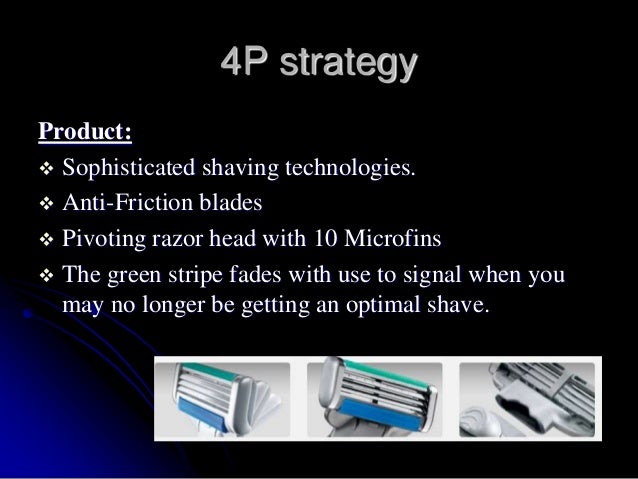 4P strategy

Product:

❖ Sophisticated shaving technologies.
❖ Anti-Friction blades
❖ Pivoting razor head with 10 Microfins
❖ The green stripe fades with use to signal when you may no longer be getting an optimal shave.